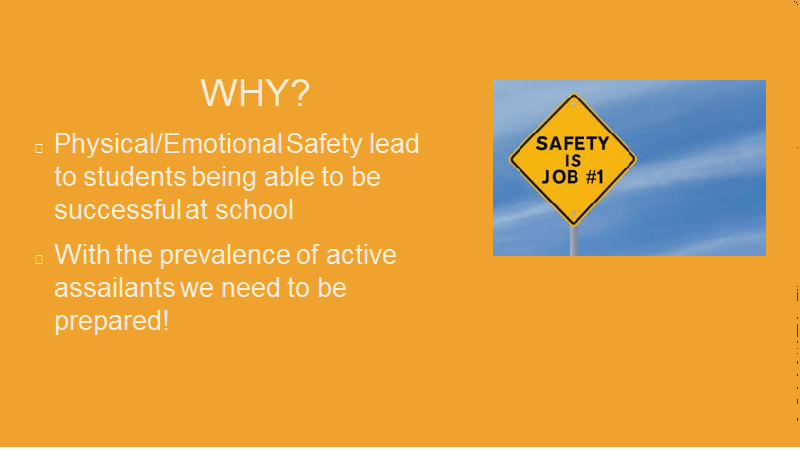 WHY?

Physical/Emotional Safety lead to students being able to be successful at school

With the prevalence of active assailants we need to be prepared!

SAFETY IS JOB #1